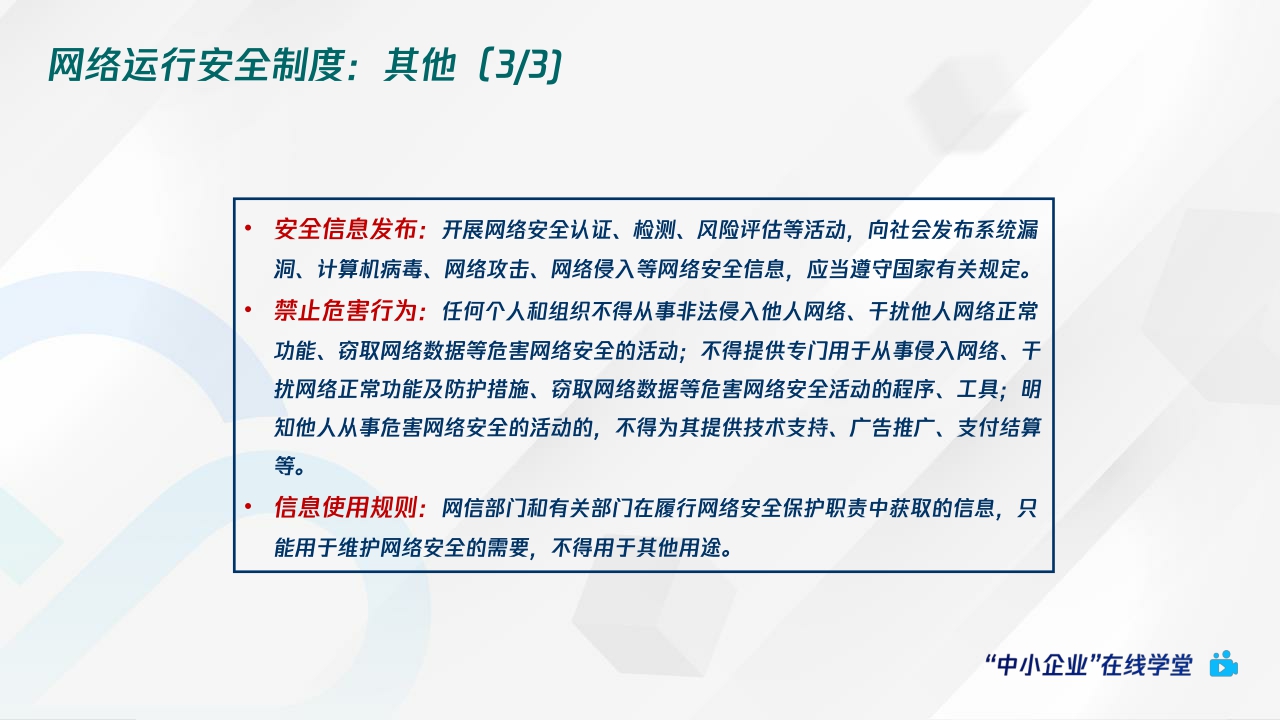 网络运行安全制度：其他（3/3）

• 安全信息发布：开展网络安全认证、检测、风险评估等活动，向社会发布系统漏洞、计算机病毒、网络攻击、网络侵入等网络安全信息，应当遵守国家有关规定。

• 禁止危害行为：任何个人和组织不得从事非法侵入他人网络、干扰他人网络正常功能、窃取网络数据等危害网络安全的活动；不得提供专门用于从事侵入网络、干扰网络正常功能及防护措施、窃取网络数据等危害网络安全活动的程序、工具；明知他人从事危害网络安全的活动的，不得为其提供技术支持、广告推广、支付结算等。

• 信息使用规则：网信部门和有关部门在履行网络安全保护职责中获取的信息，只能用于维护网络安全的需要，不得用于其他用途。

“中小企业”在线学堂